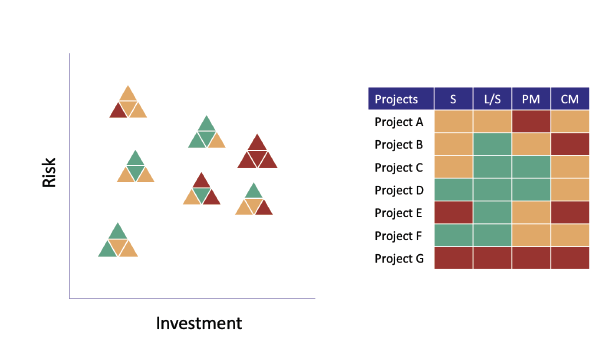 Risk

Investment

| Projects | S | L/S | PM | CM |
|---|---|---|---|---|
| Project A | | | | |
| Project B | | | | |
| Project C | | | | |
| Project D | | | | |
| Project E | | | | |
| Project F | | | | |
| Project G | | | | |